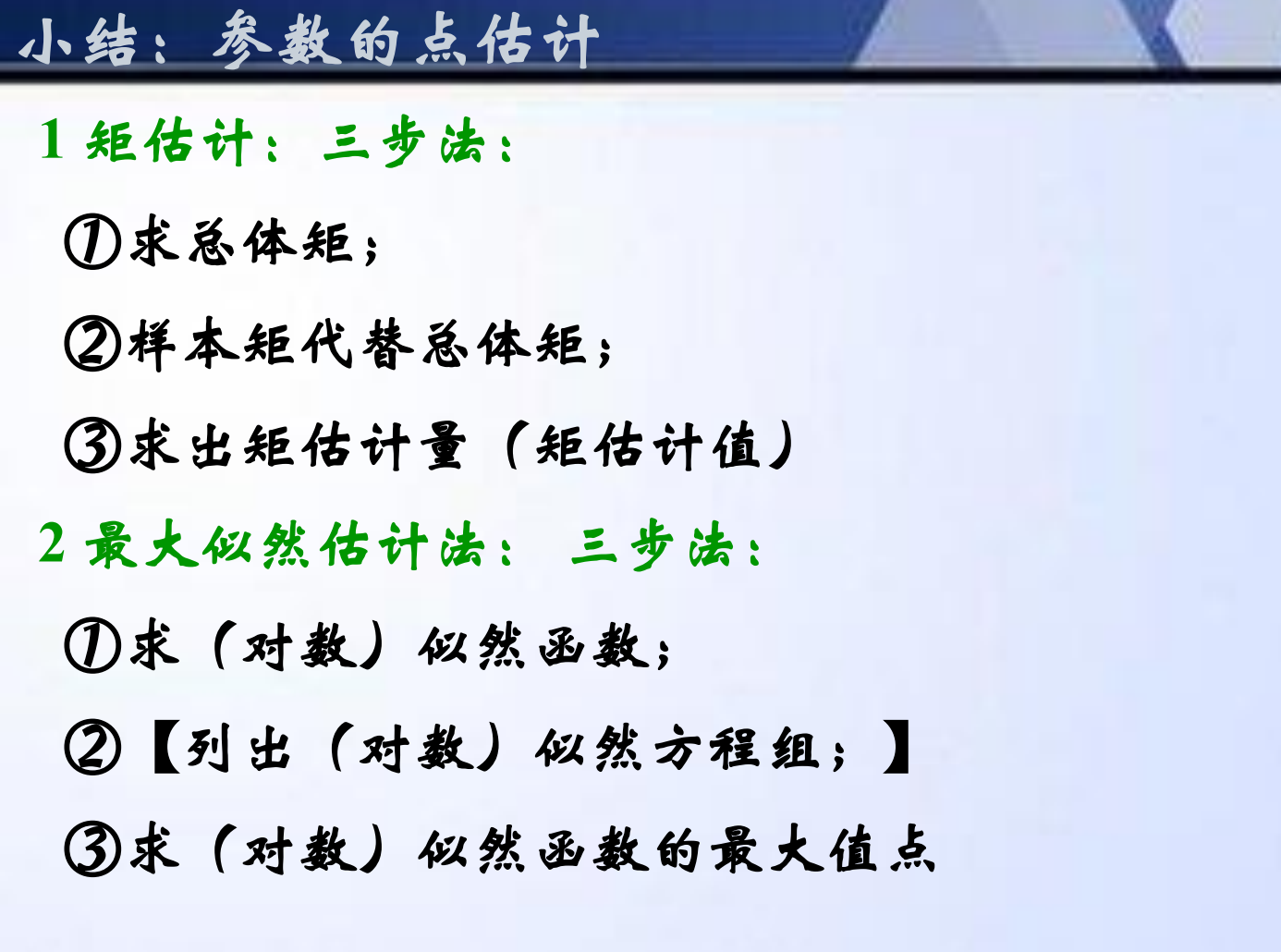 小结：参数的点估计

1 矩估计：三步法：

①求总体矩；

②样本矩代替总体矩；

③求出矩估计量（矩估计值）

2 最大似然估计法：三步法：

①求（对数）似然函数；

②【列出（对数）似然方程组；】

③求（对数）似然函数的最大值点